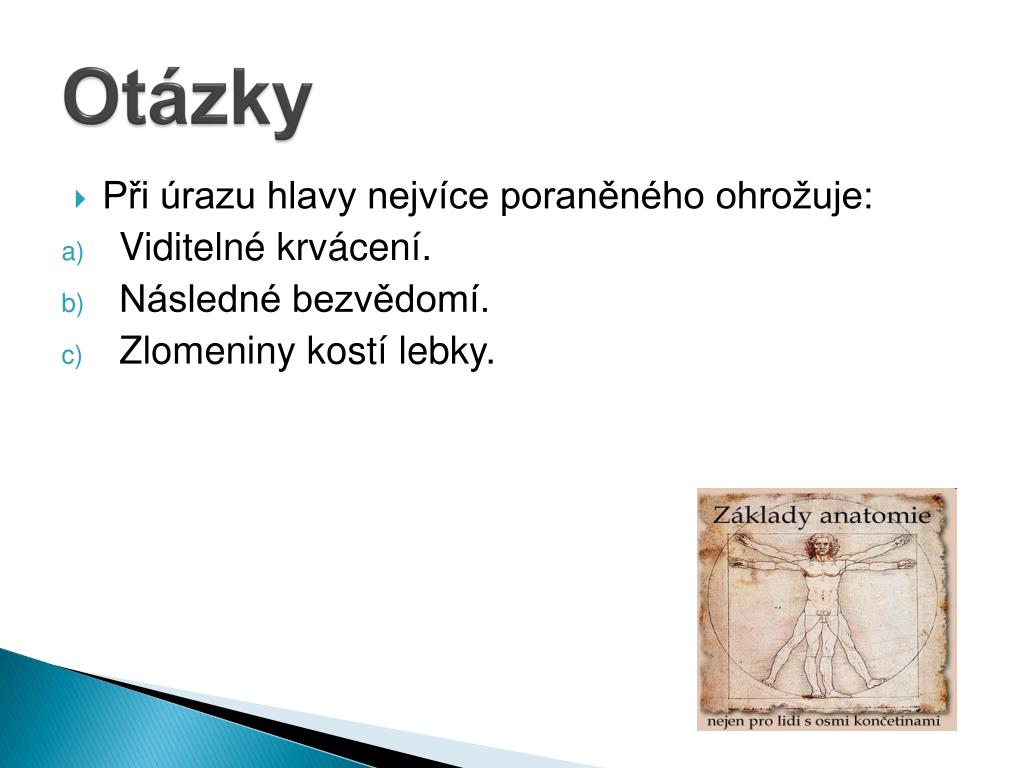 Otázky

Při úrazu hlavy nejvíce poraněného ohrožuje:

a) Viditelné krvácení.
b) Následné bezvědomí.
c) Zlomeniny kostí lebky.

Základy anatomie

nejen pro lidi s osmi končetinami